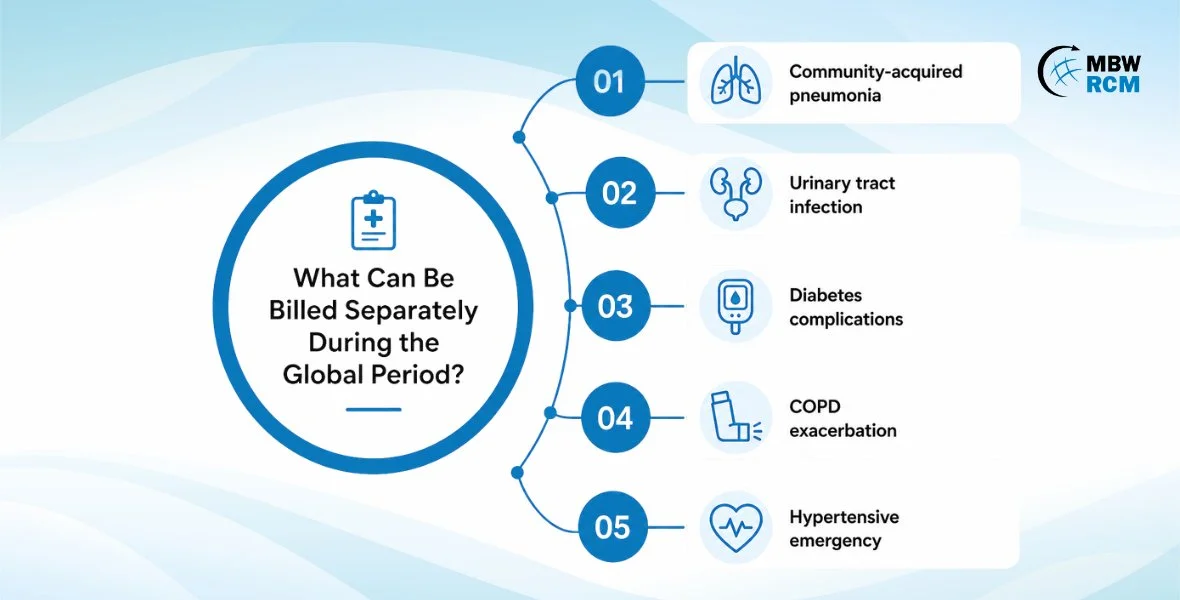 MBW RCM

What Can Be Billed Separately During the Global Period?

01 Community-acquired pneumonia

02 Urinary tract infection

03 Diabetes complications

04 COPD exacerbation

05 Hypertensive emergency